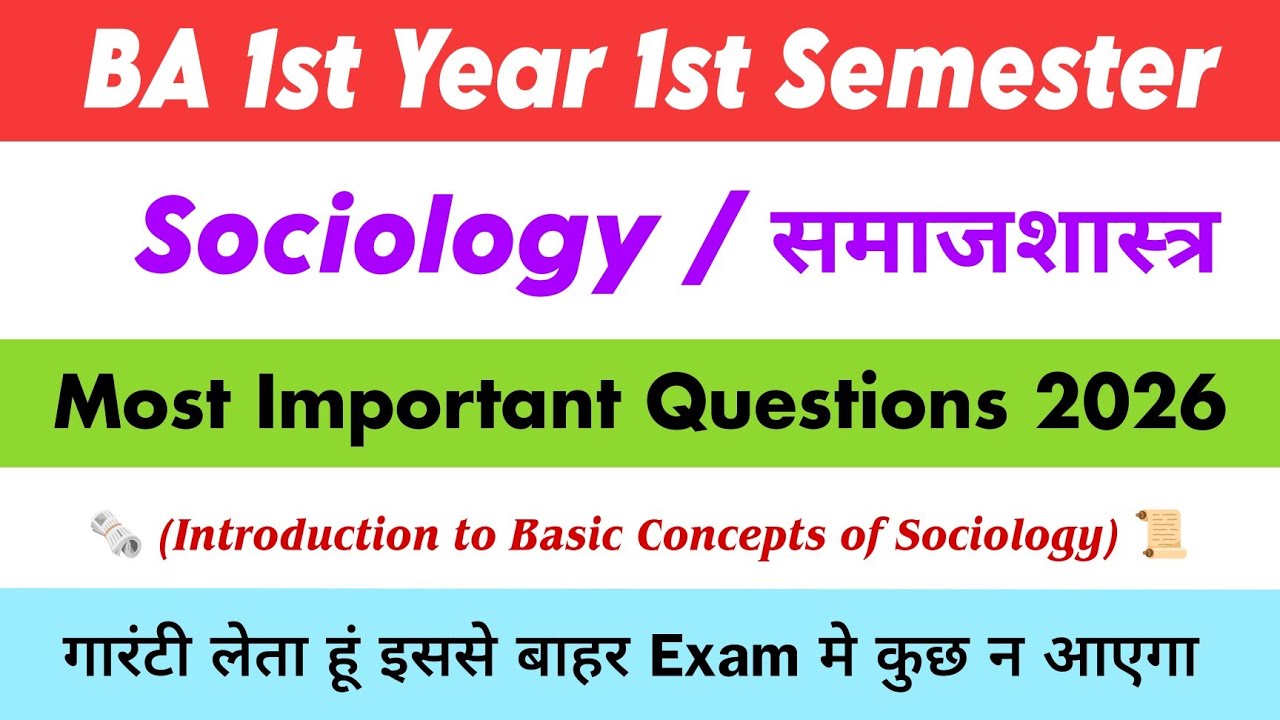 BA 1st Year 1st Semester

Sociology / समाजशास्त्र

Most Important Questions 2026

(Introduction to Basic Concepts of Sociology)

गारंटी लेता हूं इससे बाहर Exam मे कुछ न आएगा